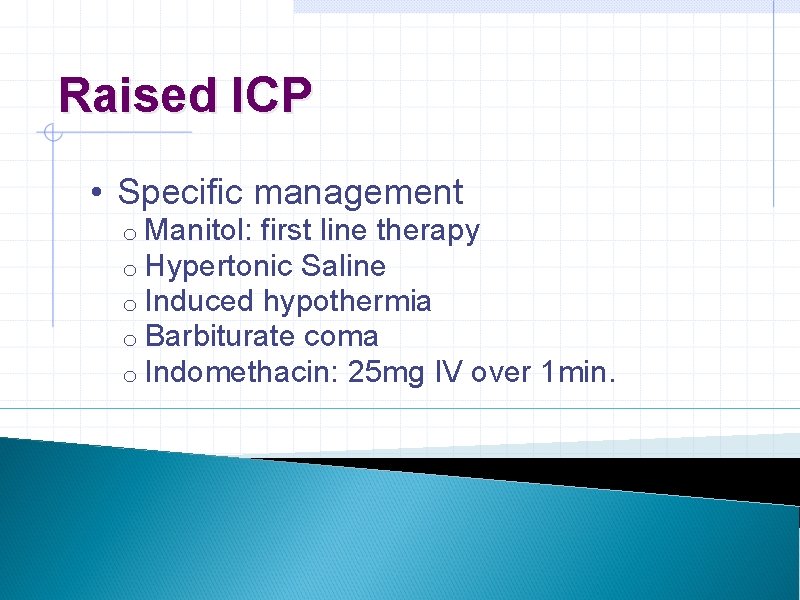 Raised ICP

• Specific management
  o Manitol: first line therapy
  o Hypertonic Saline
  o Induced hypothermia
  o Barbiturate coma
  o Indomethacin: 25mg IV over 1min.